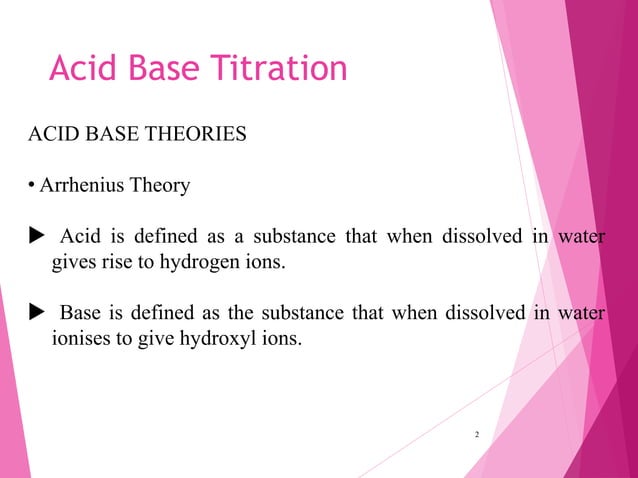 Acid Base Titration

ACID BASE THEORIES

• Arrhenius Theory

▶ Acid is defined as a substance that when dissolved in water gives rise to hydrogen ions.

▶ Base is defined as the substance that when dissolved in water ionises to give hydroxyl ions.

2